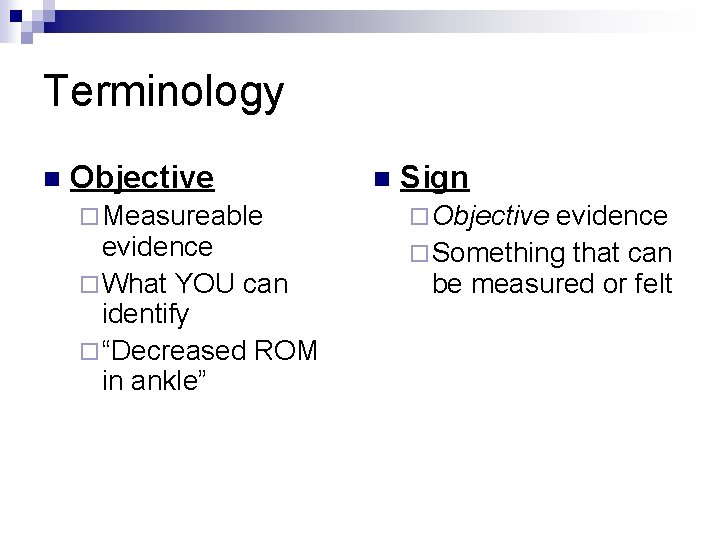 Terminology

Objective
Measureable evidence
What YOU can identify
“Decreased ROM in ankle”

Sign
Objective evidence
Something that can be measured or felt